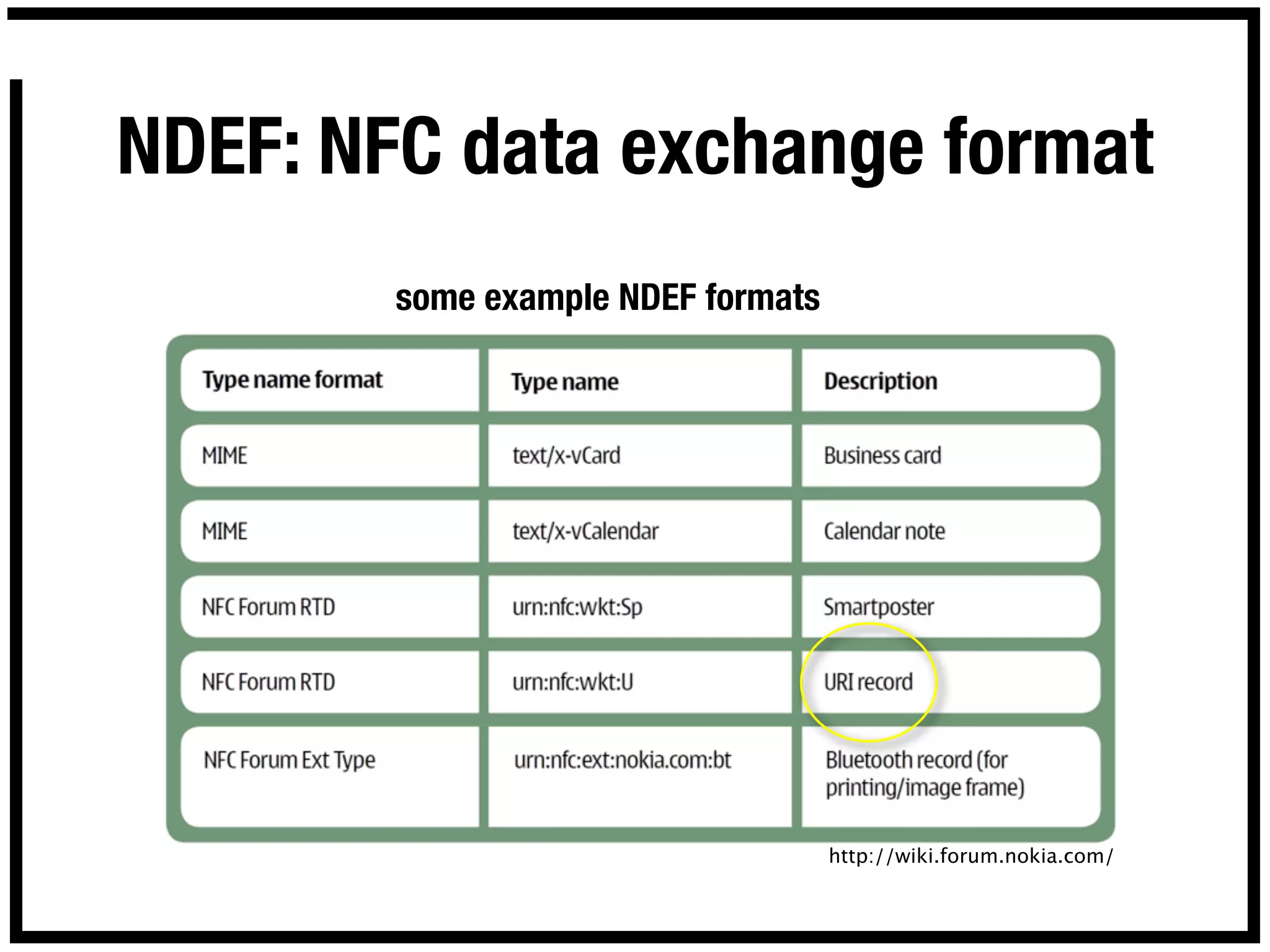 NDEF: NFC data exchange format

some example NDEF formats

| Type name format | Type name | Description |
|---|---|---|
| MIME | text/x-vCard | Business card |
| MIME | text/x-vCalendar | Calendar note |
| NFC Forum RTD | urn:nfc:wkt:Sp | Smartposter |
| NFC Forum RTD | urn:nfc:wkt:U | URI record |
| NFC Forum Ext Type | urn:nfc:ext:nokia.com:bt | Bluetooth record (for printing/image frame) |

http://wiki.forum.nokia.com/